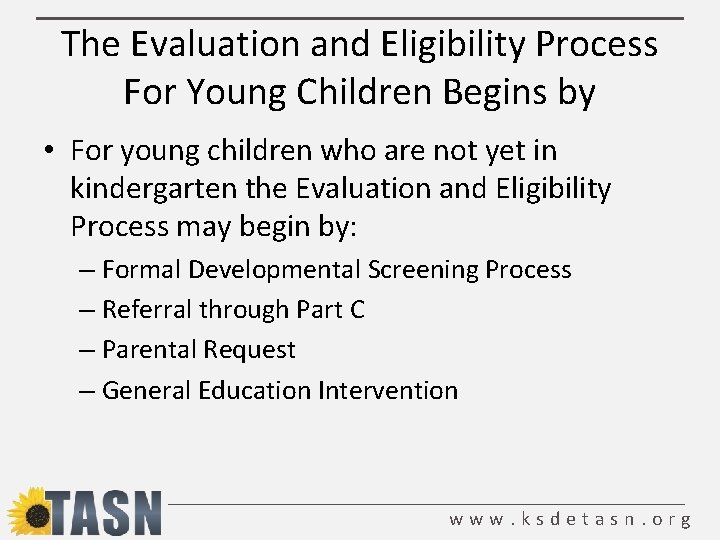 The Evaluation and Eligibility Process For Young Children Begins by

• For young children who are not yet in kindergarten the Evaluation and Eligibility Process may begin by:
– Formal Developmental Screening Process
– Referral through Part C
– Parental Request
– General Education Intervention

TASN

www.ksdetasn.org